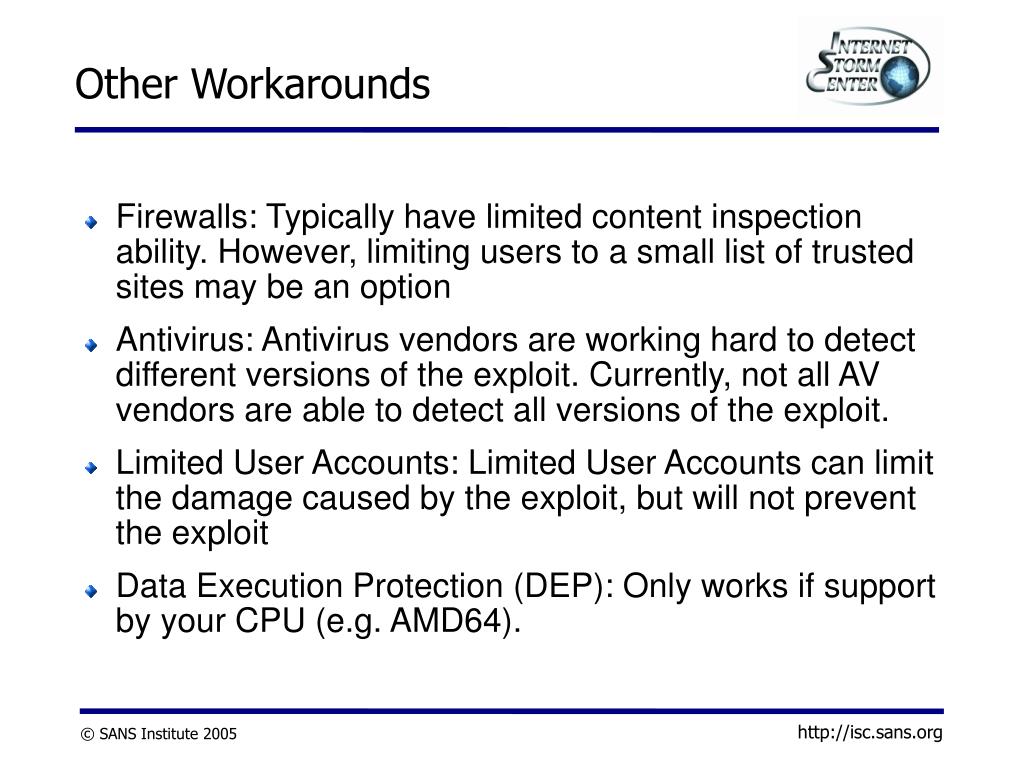 Other Workarounds

INTERNET STORM CENTER

Firewalls: Typically have limited content inspection ability. However, limiting users to a small list of trusted sites may be an option

Antivirus: Antivirus vendors are working hard to detect different versions of the exploit. Currently, not all AV vendors are able to detect all versions of the exploit.

Limited User Accounts: Limited User Accounts can limit the damage caused by the exploit, but will not prevent the exploit

Data Execution Protection (DEP): Only works if support by your CPU (e.g. AMD64).

© SANS Institute 2005

http://isc.sans.org